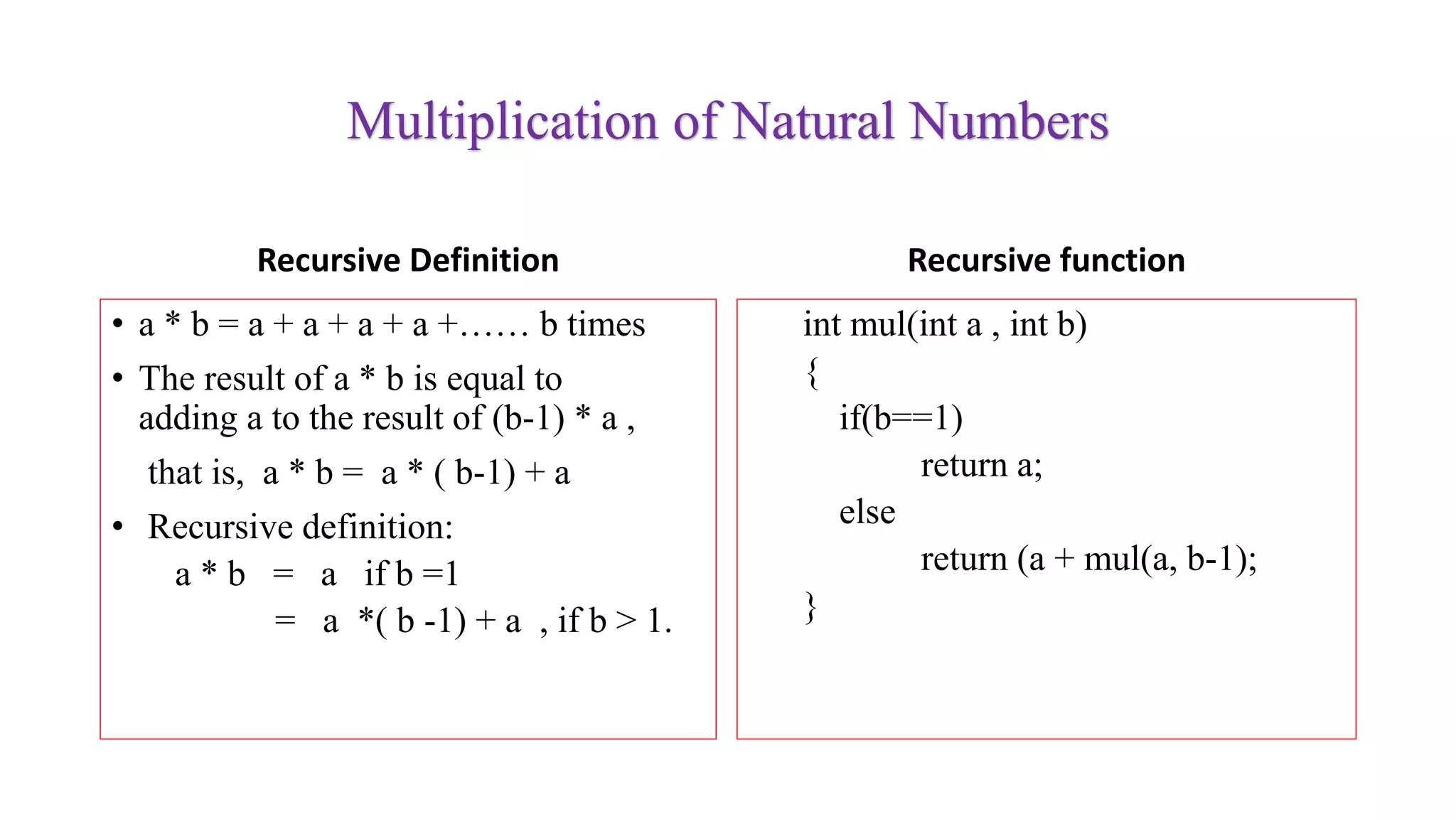 Multiplication of Natural Numbers

Recursive Definition

• a * b = a + a + a + a +…… b times

• The result of a * b is equal to adding a to the result of (b-1) * a ,

that is, a * b = a * ( b-1) + a

• Recursive definition:

a * b = a if b =1

= a *( b -1) + a , if b > 1.

Recursive function

int mul(int a , int b)
{
if(b==1)
return a;
else
return (a + mul(a, b-1);
}